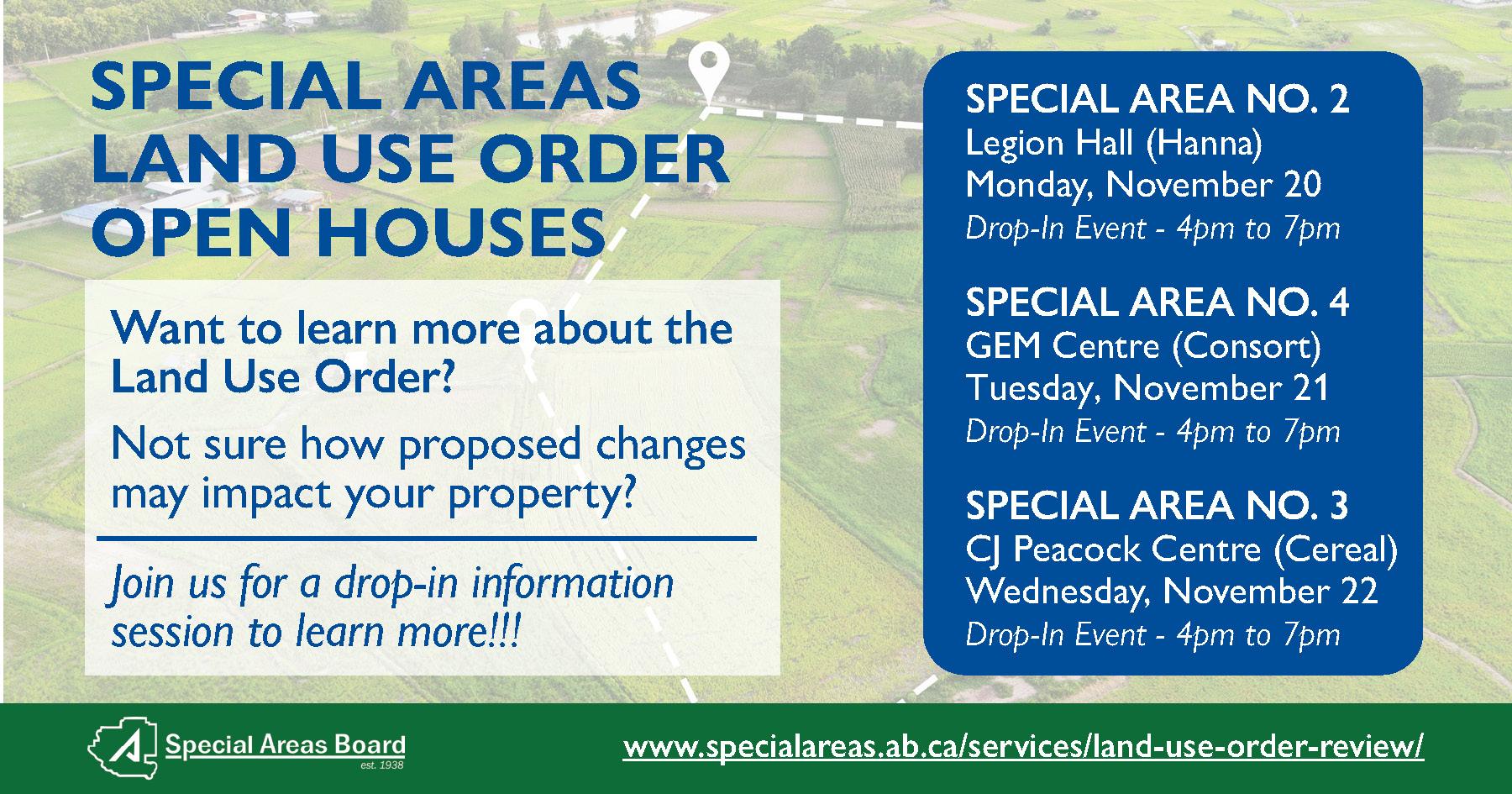 SPECIAL AREAS LAND USE ORDER OPEN HOUSES

Want to learn more about the Land Use Order?

Not sure how proposed changes may impact your property?

Join us for a drop-in information session to learn more!!!

SPECIAL AREA NO. 2
Legion Hall (Hanna)
Monday, November 20
Drop-In Event - 4pm to 7pm

SPECIAL AREA NO. 4
GEM Centre (Consort)
Tuesday, November 21
Drop-In Event - 4pm to 7pm

SPECIAL AREA NO. 3
CJ Peacock Centre (Cereal)
Wednesday, November 22
Drop-In Event - 4pm to 7pm

Special Areas Board
est. 1938

www.specialareas.ab.ca/services/land-use-order-review/